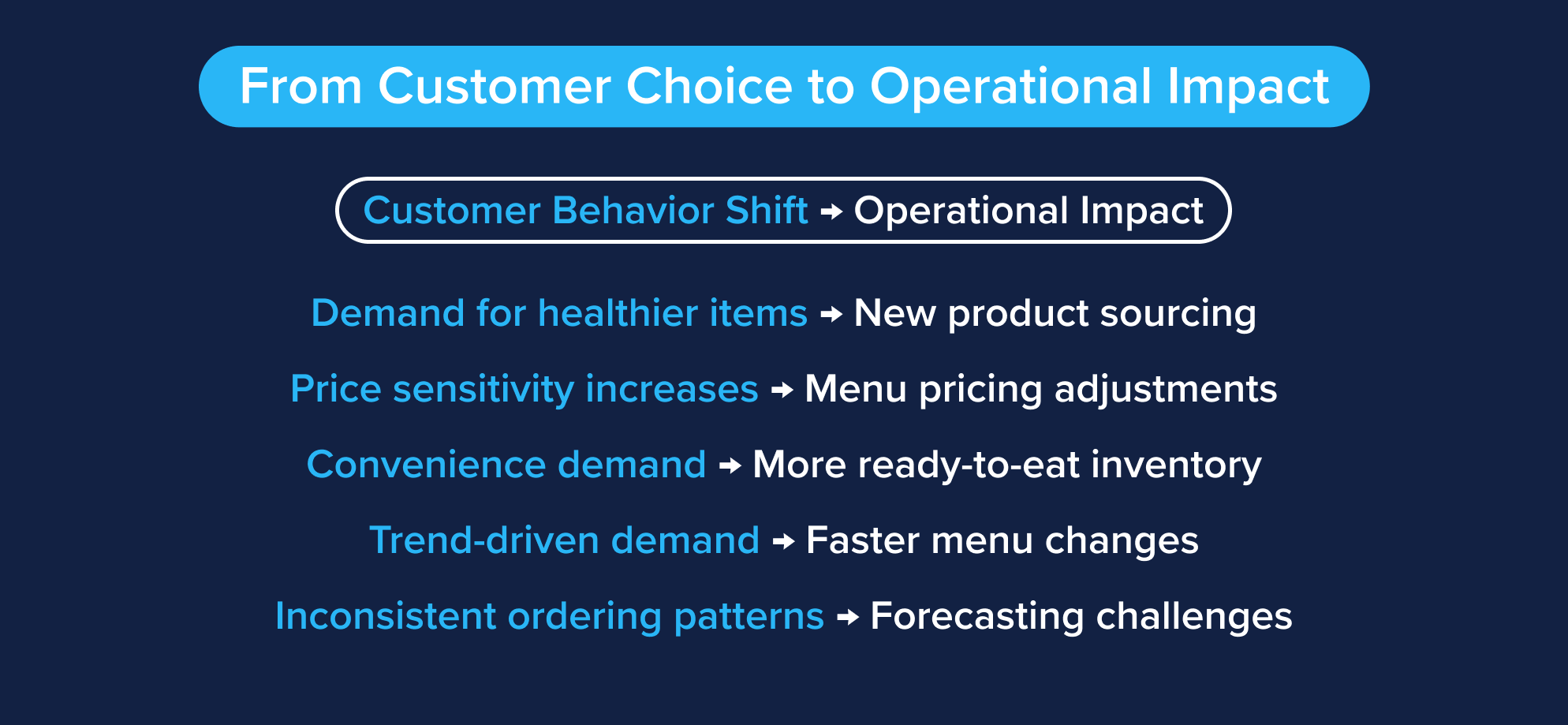 From Customer Choice to Operational Impact

Customer Behavior Shift → Operational Impact

Demand for healthier items → New product sourcing

Price sensitivity increases → Menu pricing adjustments

Convenience demand → More ready-to-eat inventory

Trend-driven demand → Faster menu changes

Inconsistent ordering patterns → Forecasting challenges